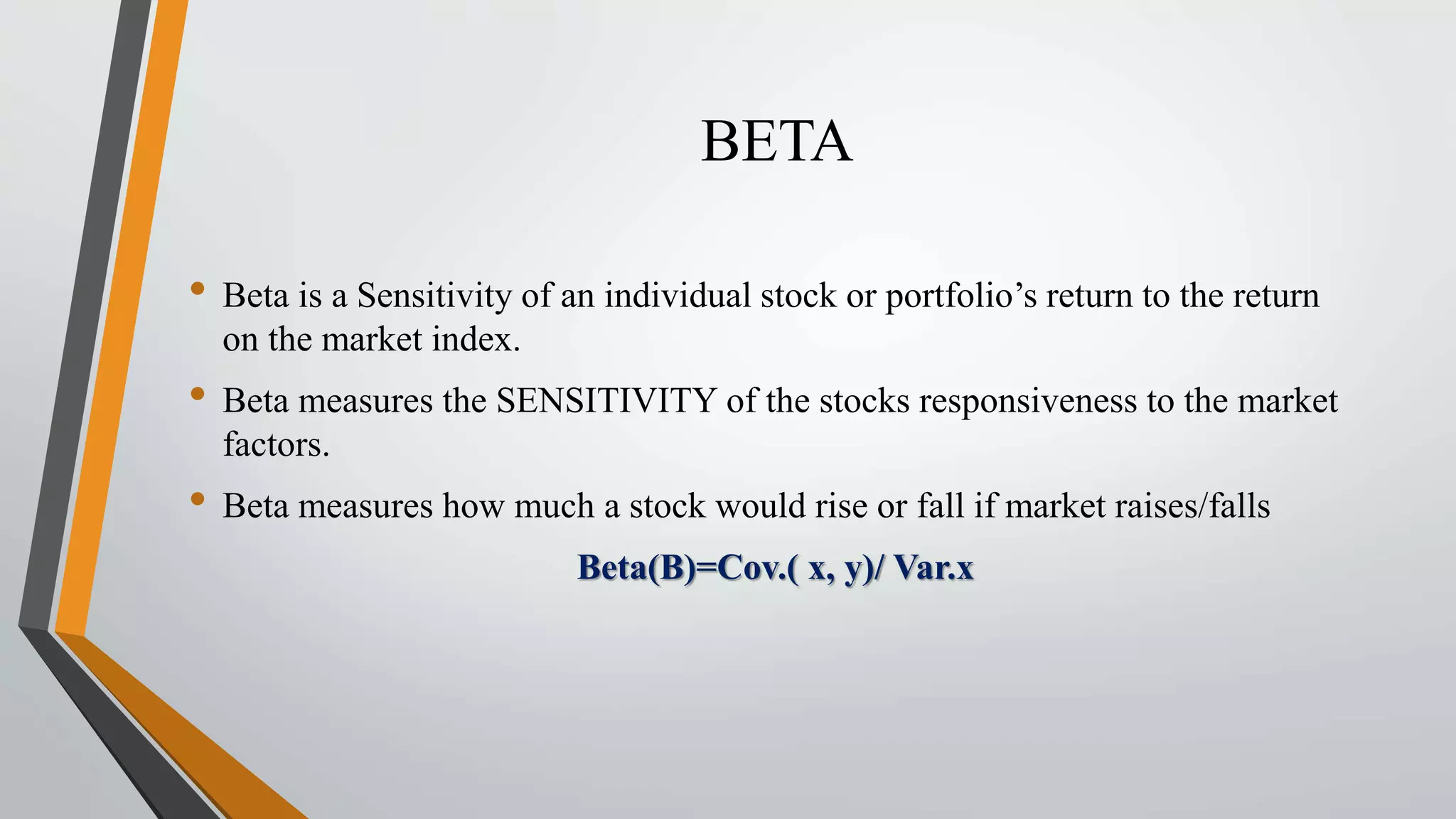 BETA

• Beta is a Sensitivity of an individual stock or portfolio’s return to the return on the market index.

• Beta measures the SENSITIVITY of the stocks responsiveness to the market factors.

• Beta measures how much a stock would rise or fall if market raises/falls

Beta(B)=Cov.( x, y)/ Var.x